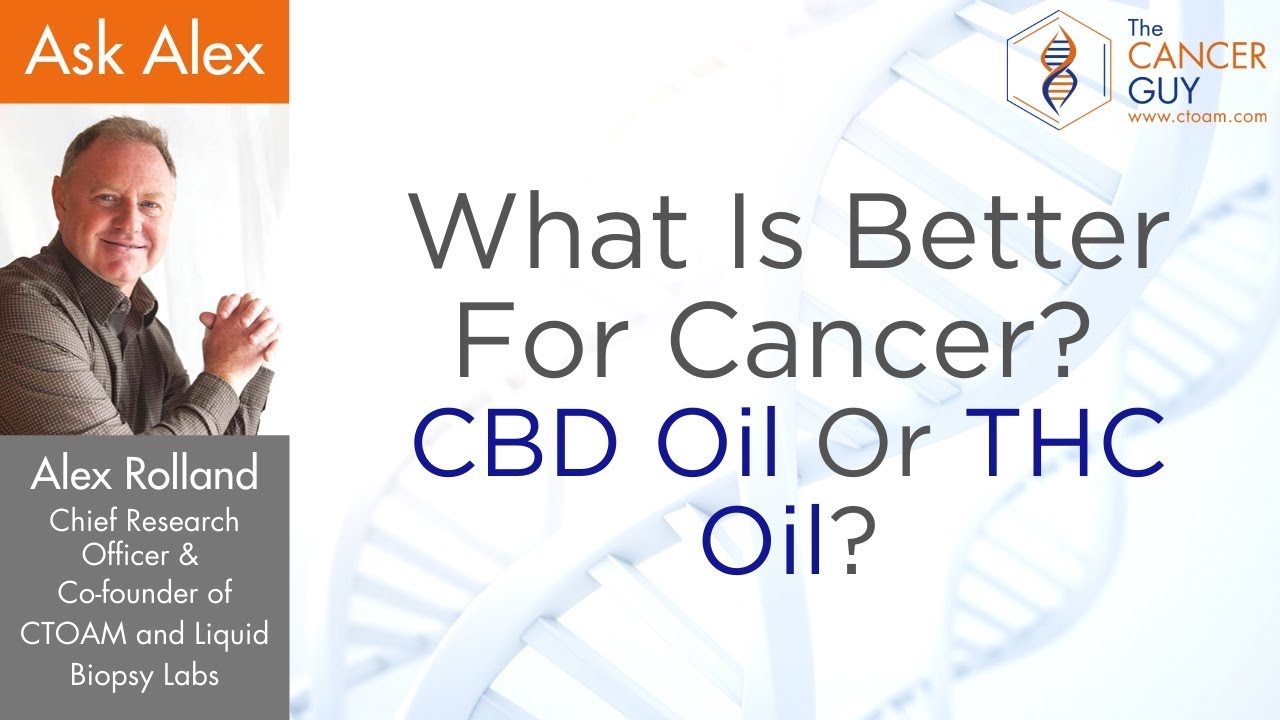 Ask Alex

The CANCER GUY
www.ctoam.com

What Is Better For Cancer? CBD Oil Or THC Oil?

Alex Rolland
Chief Research Officer & Co-founder of CTOAM and Liquid Biopsy Labs